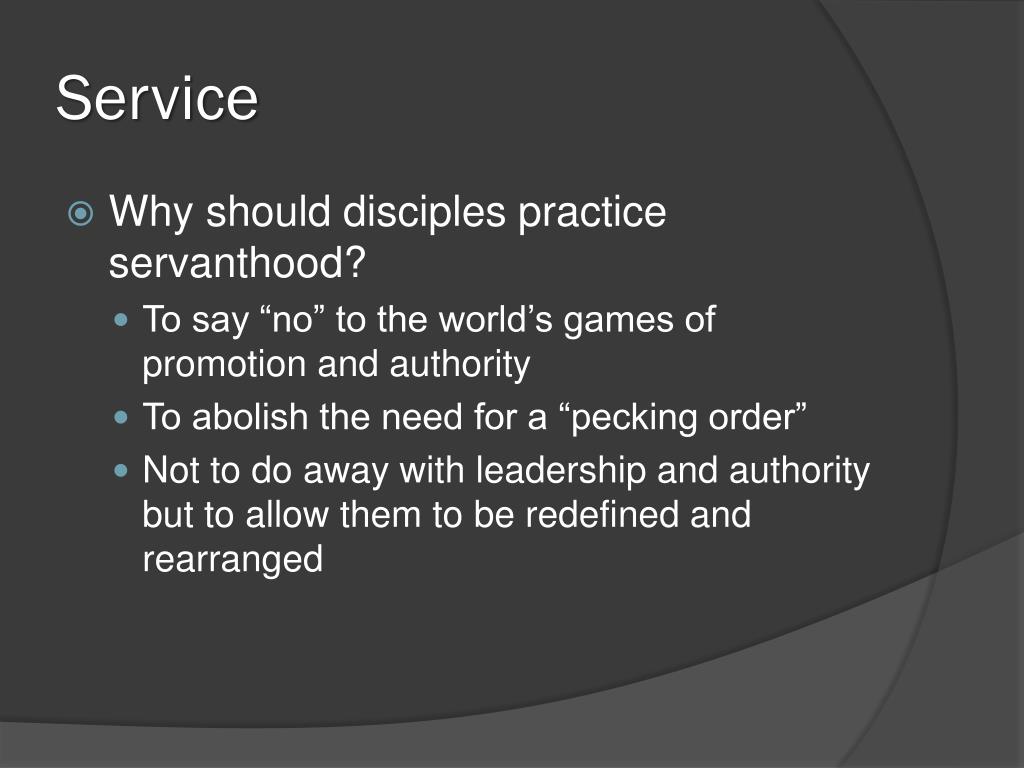 Service

Why should disciples practice servanthood?

To say “no” to the world’s games of promotion and authority

To abolish the need for a “pecking order”

Not to do away with leadership and authority but to allow them to be redefined and rearranged